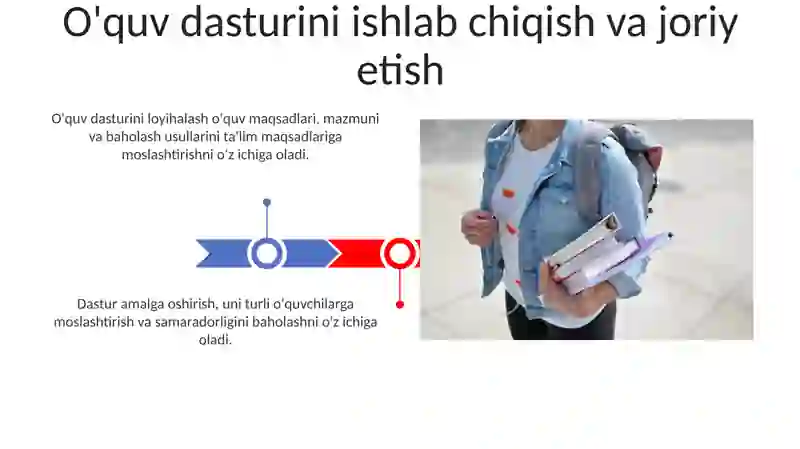 O'quv dasturini ishlab chiqish va joriy etish

O'quv dasturini loyihalash o'quv maqsadlari, mazmuni va baholash usullarini ta'lim maqsadlariga moslashtirishni o'z ichiga oladi.

Dastur amalga oshirish, uni turli o'quvchilarga moslashtirish va samaradorligini baholashni o'z ichiga oladi.